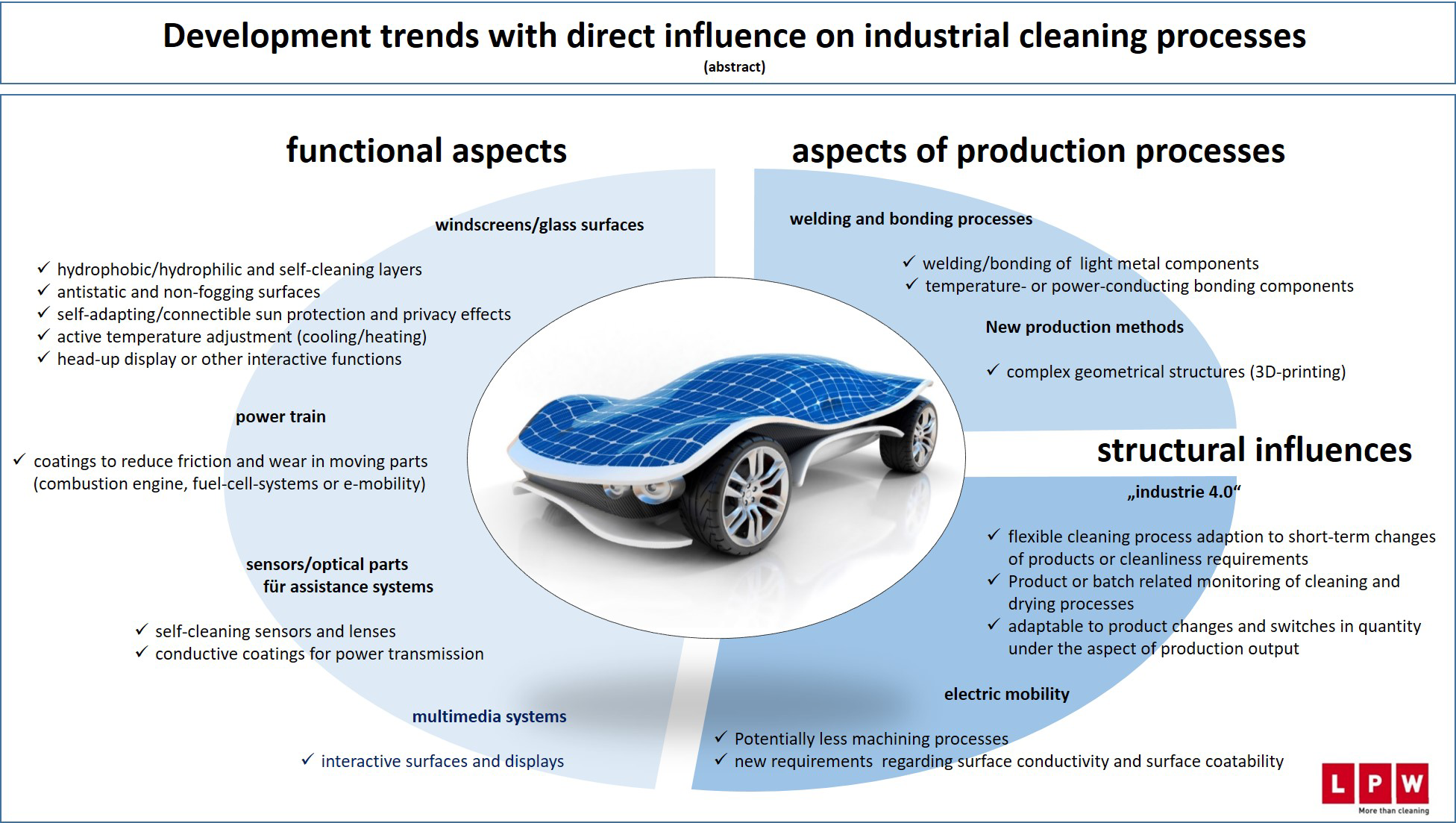 Development trends with direct influence on industrial cleaning processes
(abstract)

functional aspects

windscreens/glass surfaces

✓ hydrophobic/hydrophilic and self-cleaning layers
✓ antistatic and non-fogging surfaces
✓ self-adapting/connectible sun protection and privacy effects
✓ active temperature adjustment (cooling/heating)
✓ head-up display or other interactive functions

power train

✓ coatings to reduce friction and wear in moving parts (combustion engine, fuel-cell-systems or e-mobility)

sensors/optical parts für assistance systems

✓ self-cleaning sensors and lenses
✓ conductive coatings for power transmission

multimedia systems

✓ interactive surfaces and displays

aspects of production processes

welding and bonding processes

✓ welding/bonding of light metal components
✓ temperature- or power-conducting bonding components

New production methods

✓ complex geometrical structures (3D-printing)

structural influences

„industrie 4.0“

✓ flexible cleaning process adaption to short-term changes of products or cleanliness requirements
✓ Product or batch related monitoring of cleaning and drying processes
✓ adaptable to product changes and switches in quantity under the aspect of production output

electric mobility

✓ Potentially less machining processes
✓ new requirements regarding surface conductivity and surface coatability

L P W
More than cleaning